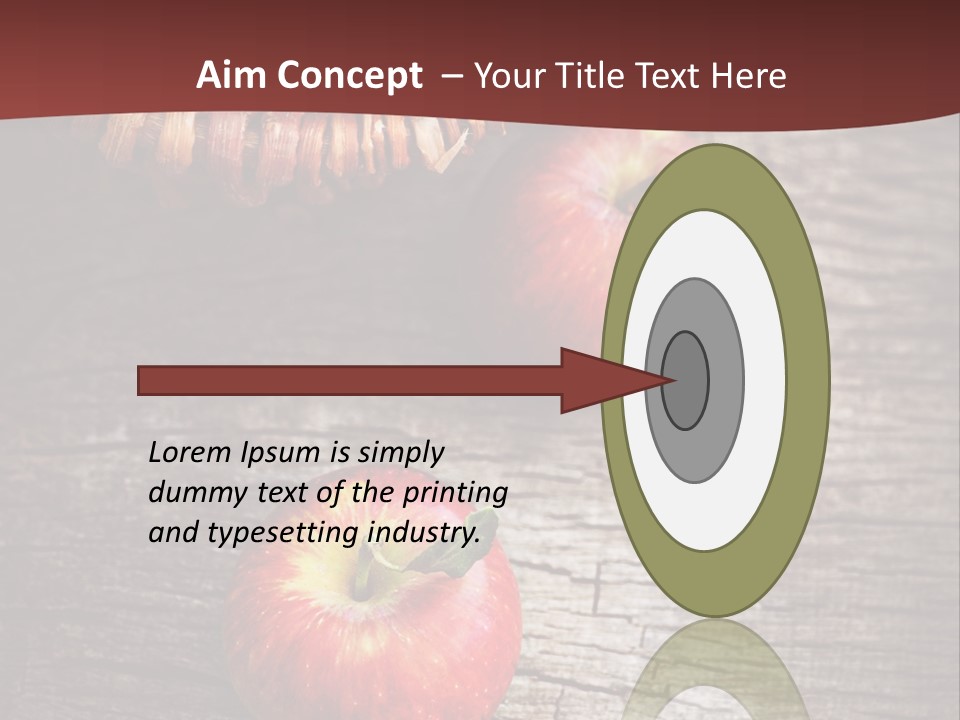 Aim Concept – Your Title Text Here

Lorem Ipsum is simply dummy text of the printing and typesetting industry.